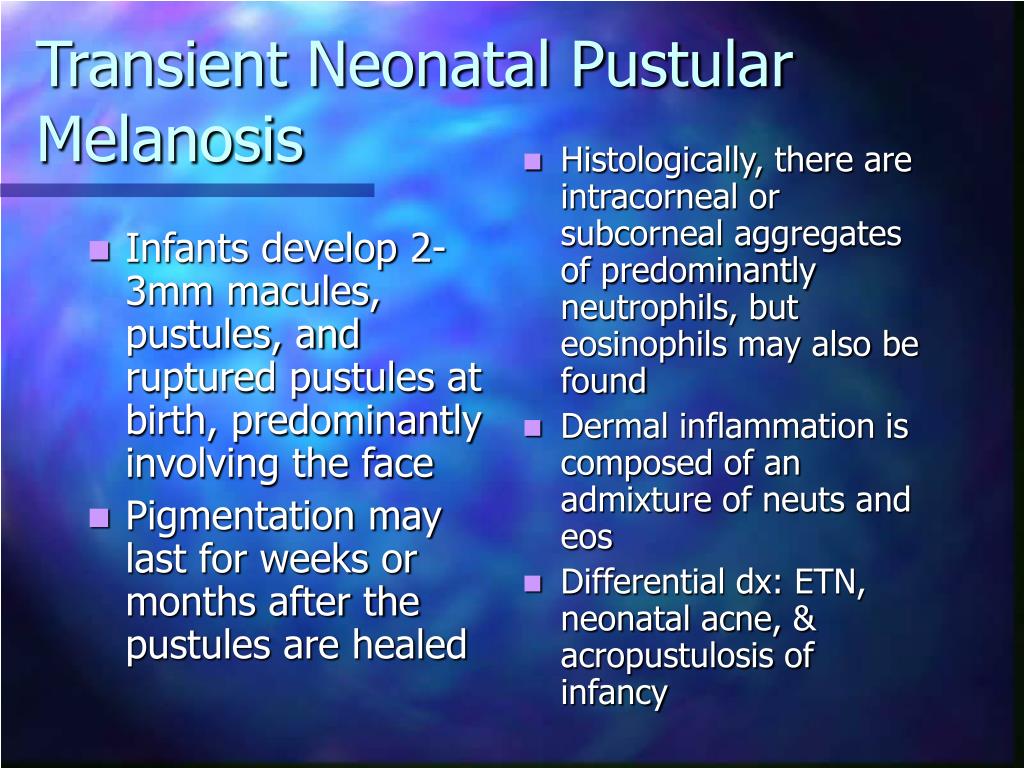 Transient Neonatal Pustular Melanosis

- Infants develop 2-3mm macules, pustules, and ruptured pustules at birth, predominantly involving the face
- Pigmentation may last for weeks or months after the pustules are healed

- Histologically, there are intracorneal or subcorneal aggregates of predominantly neutrophils, but eosinophils may also be found
- Dermal inflammation is composed of an admixture of neuts and eos
- Differential dx: ETN, neonatal acne, & acropustulosis of infancy